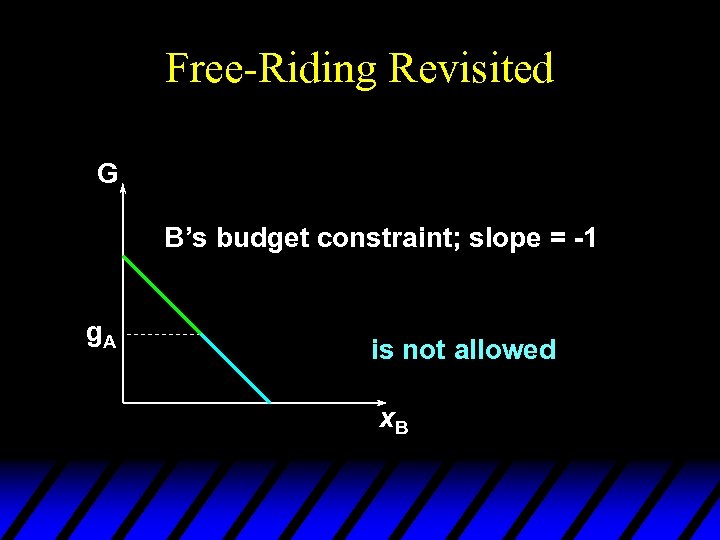 Free-Riding Revisited

G

B's budget constraint; slope = -1

$g_A$

is not allowed

$x_B$